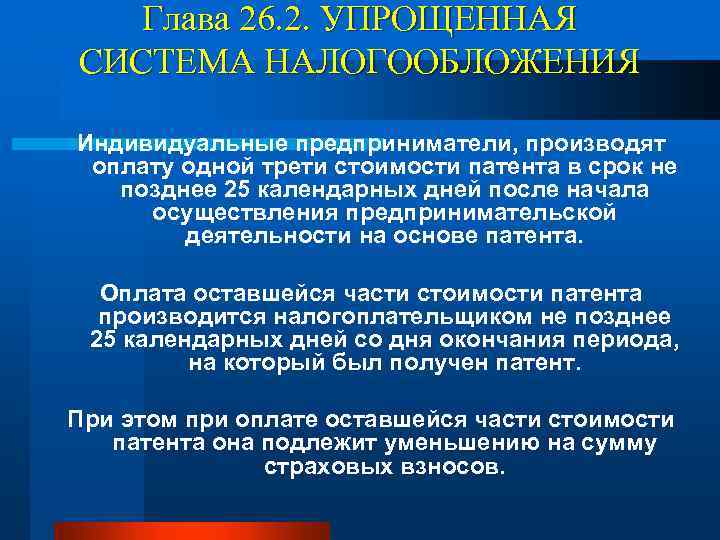 Глава 26.2. УПРОЩЕННАЯ СИСТЕМА НАЛОГООБЛОЖЕНИЯ

Индивидуальные предприниматели, производят оплату одной трети стоимости патента в срок не позднее 25 календарных дней после начала осуществления предпринимательской деятельности на основе патента.

Оплата оставшейся части стоимости патента производится налогоплательщиком не позднее 25 календарных дней со дня окончания периода, на который был получен патент.

При этом при оплате оставшейся части стоимости патента она подлежит уменьшению на сумму страховых взносов.